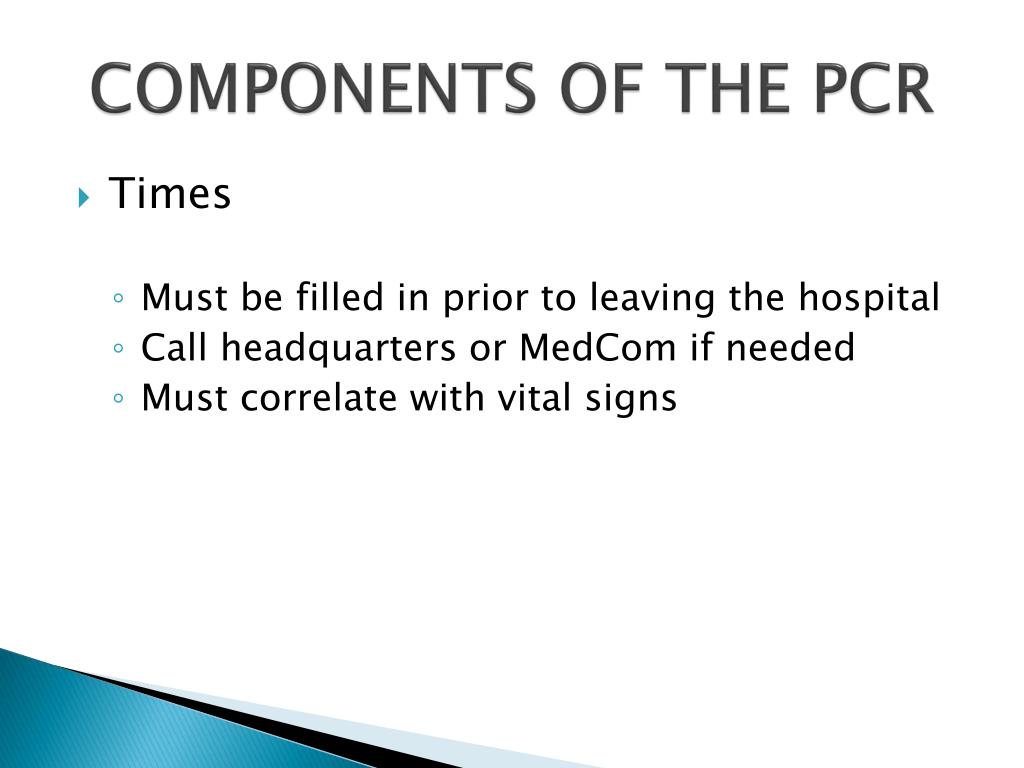 COMPONENTS OF THE PCR

Times

Must be filled in prior to leaving the hospital
Call headquarters or MedCom if needed
Must correlate with vital signs